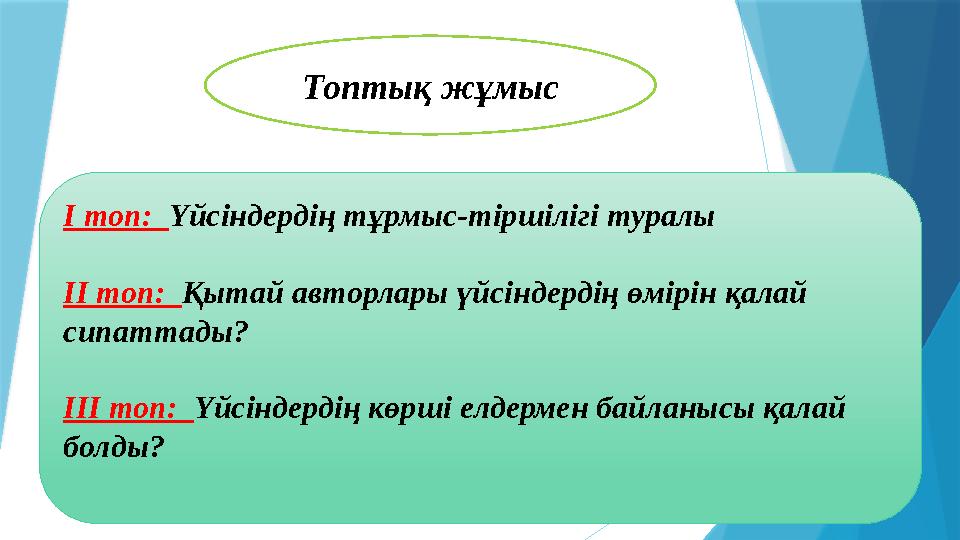 Топтық жұмыс

I топ: Үйсіндердің тұрмыс-тіршілігі туралы

II топ: Қытай авторлары үйсіндердің өмірін қалай сипаттады?

III топ: Үйсіндердің көрші елдермен байланысы қалай болды?